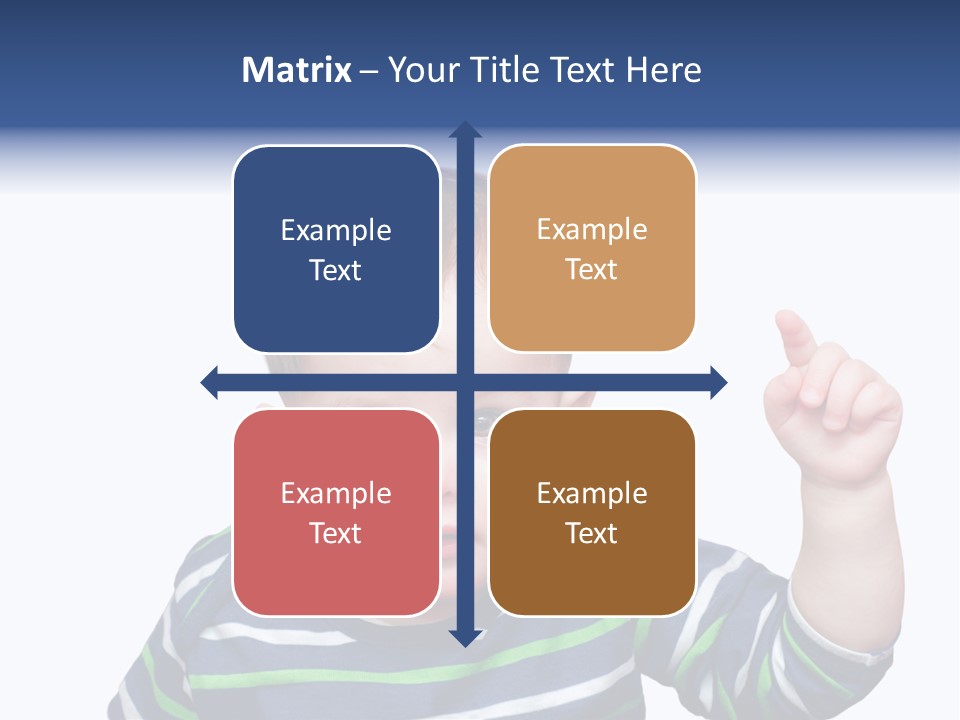 Matrix – Your Title Text Here

Example Text

Example Text

Example Text

Example Text